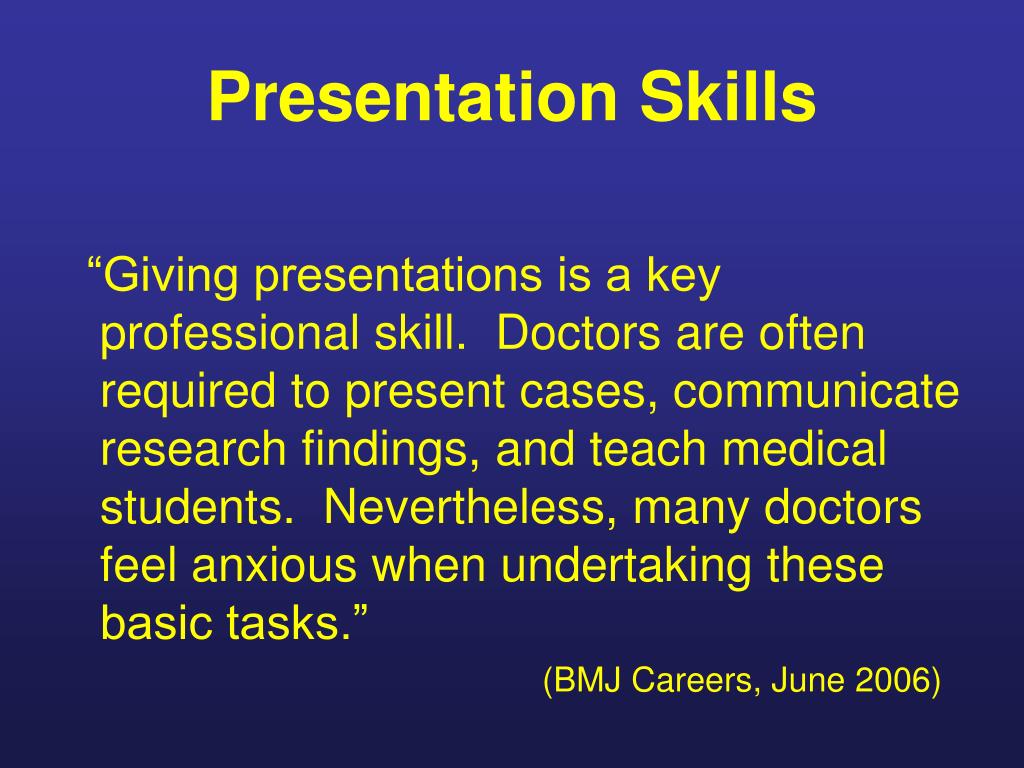 Presentation Skills

“Giving presentations is a key professional skill. Doctors are often required to present cases, communicate research findings, and teach medical students. Nevertheless, many doctors feel anxious when undertaking these basic tasks.”

(BMJ Careers, June 2006)